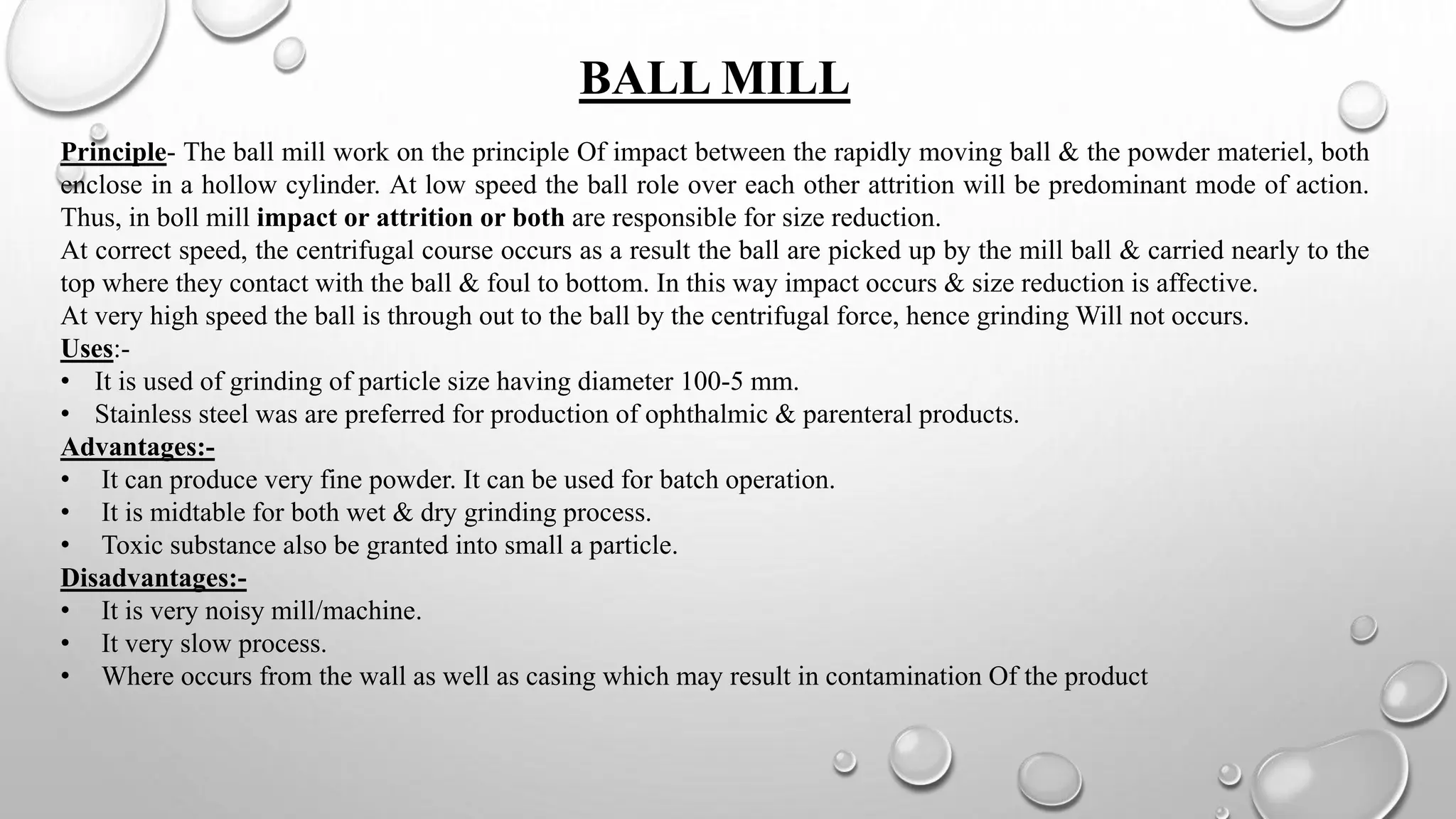 BALL MILL

Principle- The ball mill work on the principle Of impact between the rapidly moving ball & the powder materiel, both enclose in a hollow cylinder. At low speed the ball role over each other attrition will be predominant mode of action. Thus, in boll mill impact or attrition or both are responsible for size reduction.
At correct speed, the centrifugal course occurs as a result the ball are picked up by the mill ball & carried nearly to the top where they contact with the ball & foul to bottom. In this way impact occurs & size reduction is affective.
At very high speed the ball is through out to the ball by the centrifugal force, hence grinding Will not occurs.
Uses:-
• It is used of grinding of particle size having diameter 100-5 mm.
• Stainless steel was are preferred for production of ophthalmic & parenteral products.
Advantages:-
• It can produce very fine powder. It can be used for batch operation.
• It is midtable for both wet & dry grinding process.
• Toxic substance also be granted into small a particle.
Disadvantages:-
• It is very noisy mill/machine.
• It very slow process.
• Where occurs from the wall as well as casing which may result in contamination Of the product